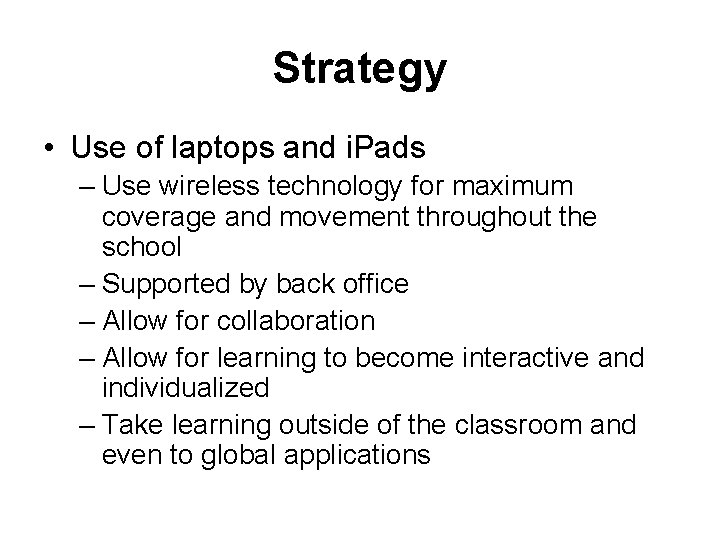 Strategy

• Use of laptops and iPads
– Use wireless technology for maximum coverage and movement throughout the school
– Supported by back office
– Allow for collaboration
– Allow for learning to become interactive and individualized
– Take learning outside of the classroom and even to global applications